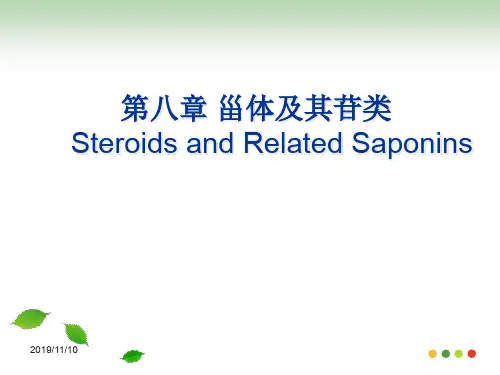 第八章 甾体及其苷类
Steroids and Related Saponins

2019/11/10